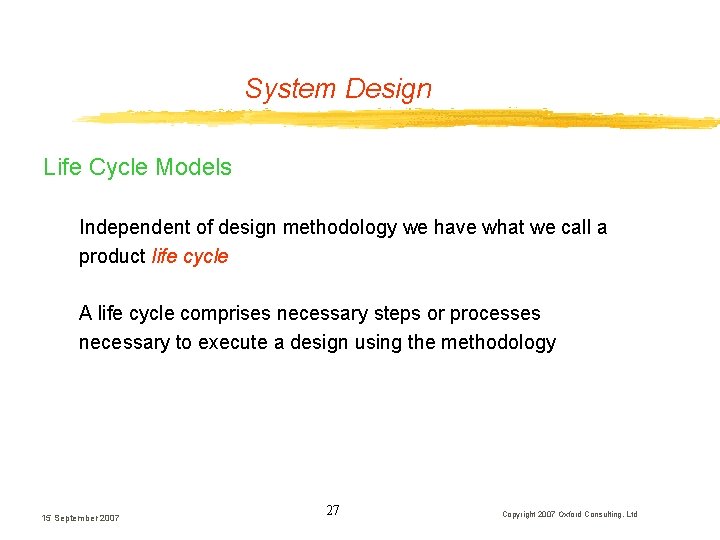 System Design

Life Cycle Models

Independent of design methodology we have what we call a product life cycle

A life cycle comprises necessary steps or processes necessary to execute a design using the methodology

15 September 2007

27

Copyright 2007 Oxford Consulting, Ltd